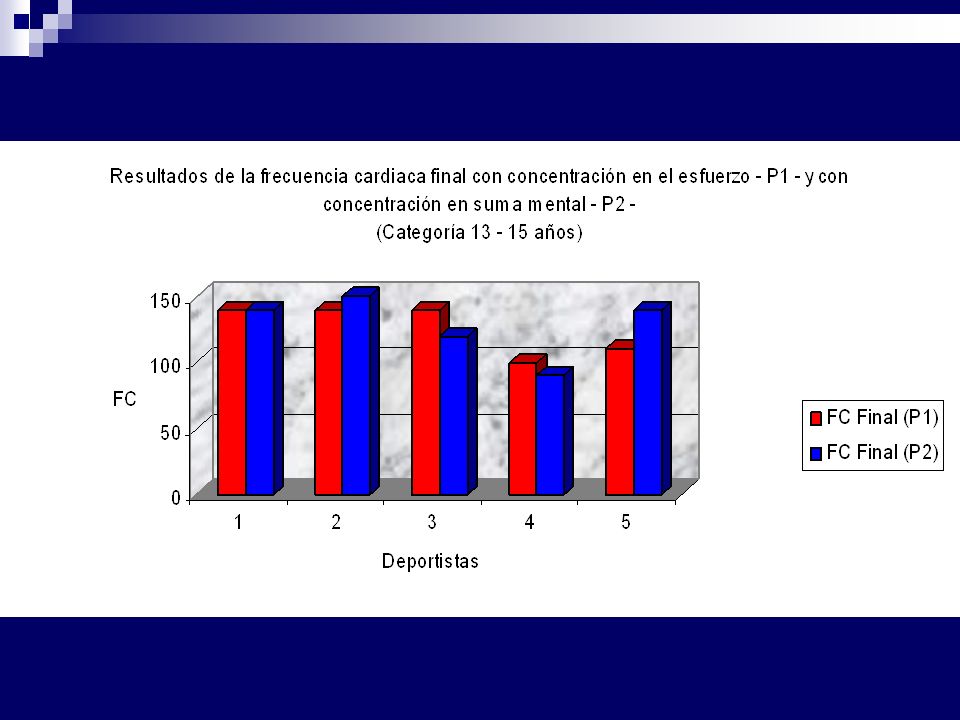 Resultados de la frecuencia cardiaca final con concentración en el esfuerzo - P1 - y con concentración en suma mental - P2 -
(Categoría 13 - 15 años)

150
100
50
0
FC
1
2
3
4
5
Deportistas

FC Final (P1)
FC Final (P2)